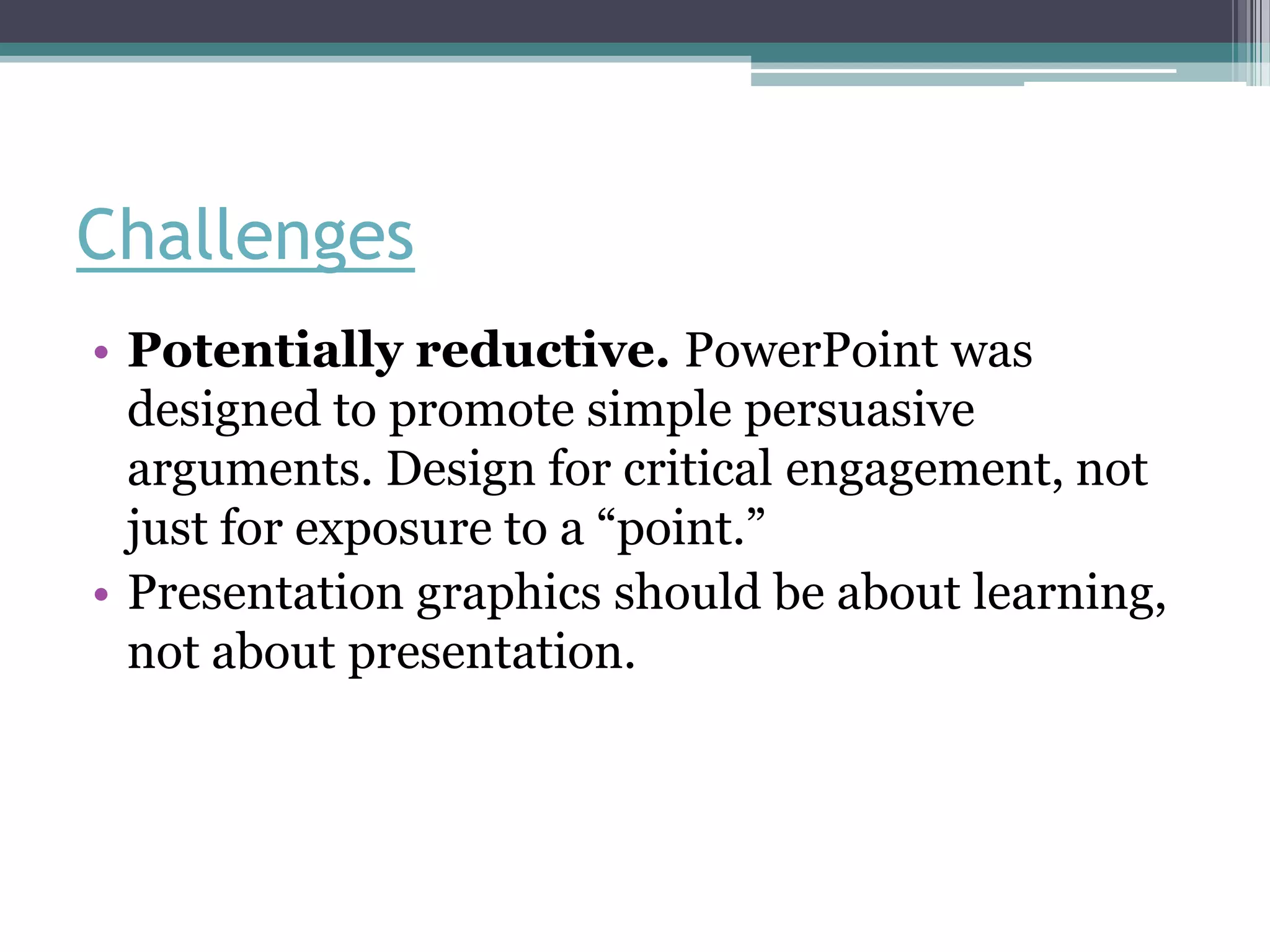 Challenges

• Potentially reductive. PowerPoint was designed to promote simple persuasive arguments. Design for critical engagement, not just for exposure to a “point.”
• Presentation graphics should be about learning, not about presentation.